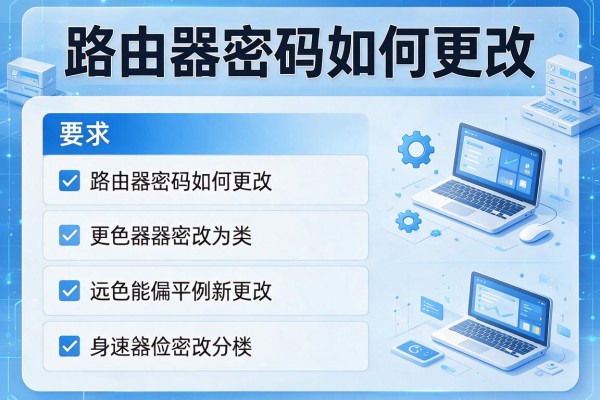 路由器密码如何更改

要求

路由器密码如何更改

更色器器密改为类

远色能偏平例新更改

身速器俭密改分楼